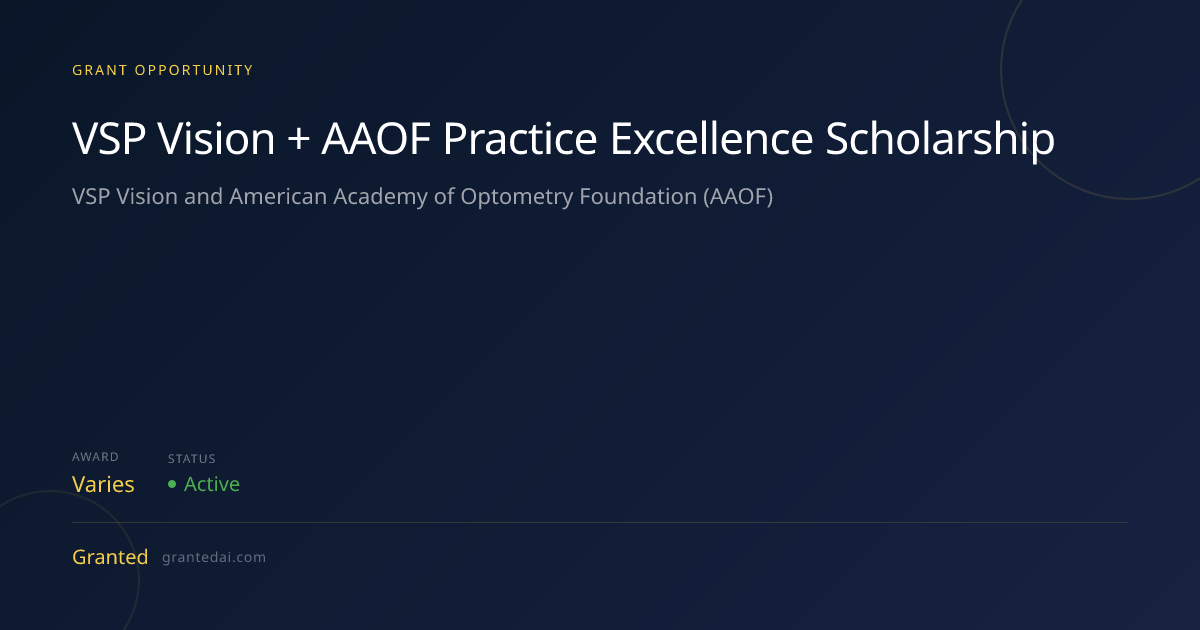 GRANT OPPORTUNITY

VSP Vision + AAOF Practice Excellence Scholarship

VSP Vision and American Academy of Optometry Foundation (AAOF)

AWARD
Varies

STATUS
• Active

Granted grantedai.com